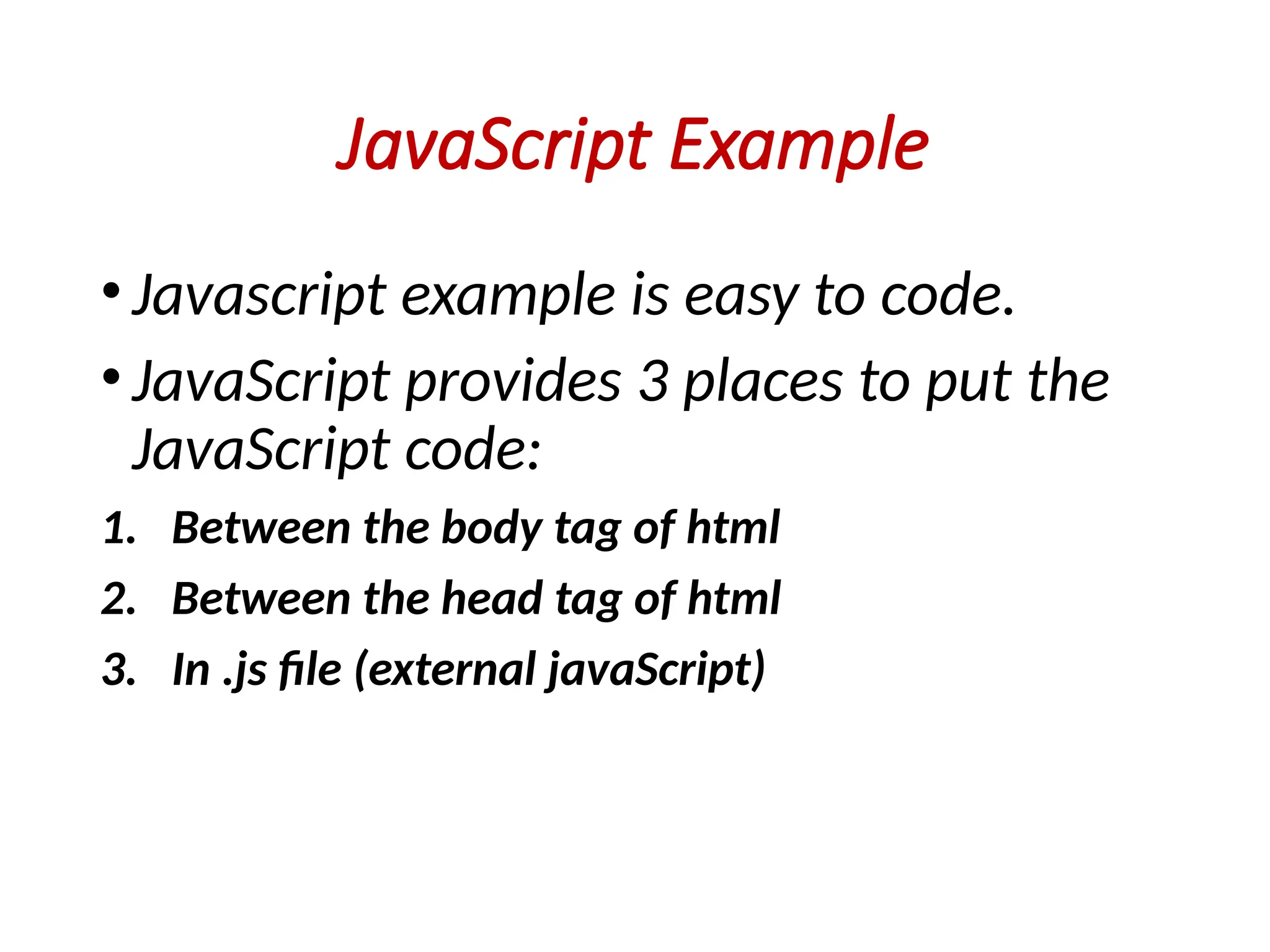 JavaScript Example

• Javascript example is easy to code.

• JavaScript provides 3 places to put the JavaScript code:

1. Between the body tag of html
2. Between the head tag of html
3. In .js file (external javaScript)